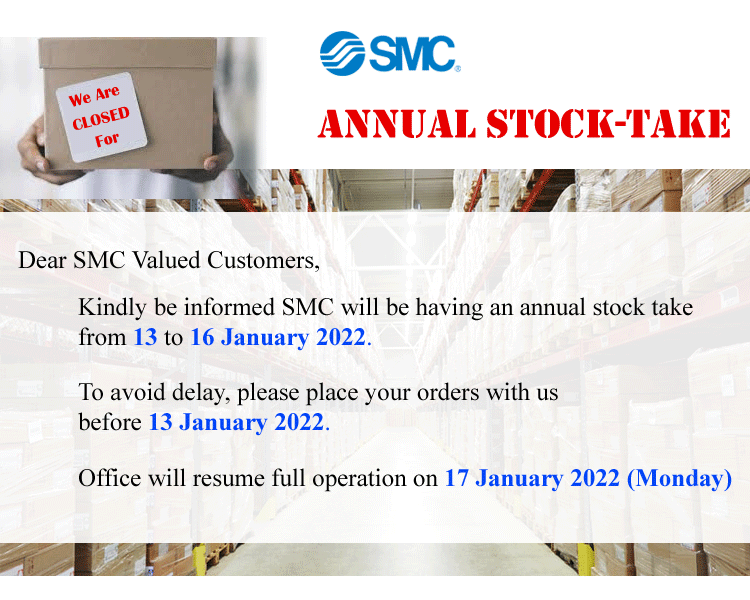 We Are CLOSED For

SMC

ANNUAL STOCK-TAKE

Dear SMC Valued Customers,

Kindly be informed SMC will be having an annual stock take from 13 to 16 January 2022.

To avoid delay, please place your orders with us before 13 January 2022.

Office will resume full operation on 17 January 2022 (Monday)